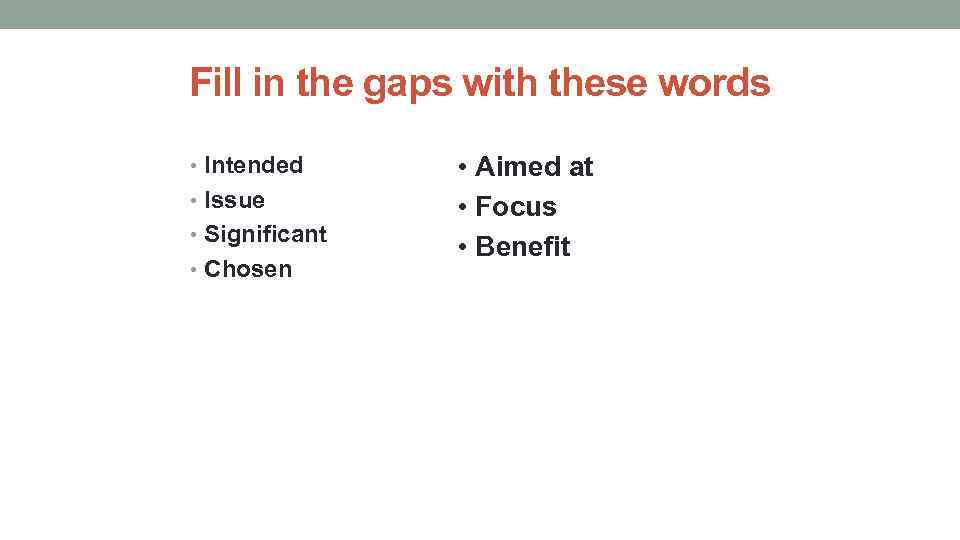 Fill in the gaps with these words

• Intended
• Issue
• Significant
• Chosen

• Aimed at
• Focus
• Benefit